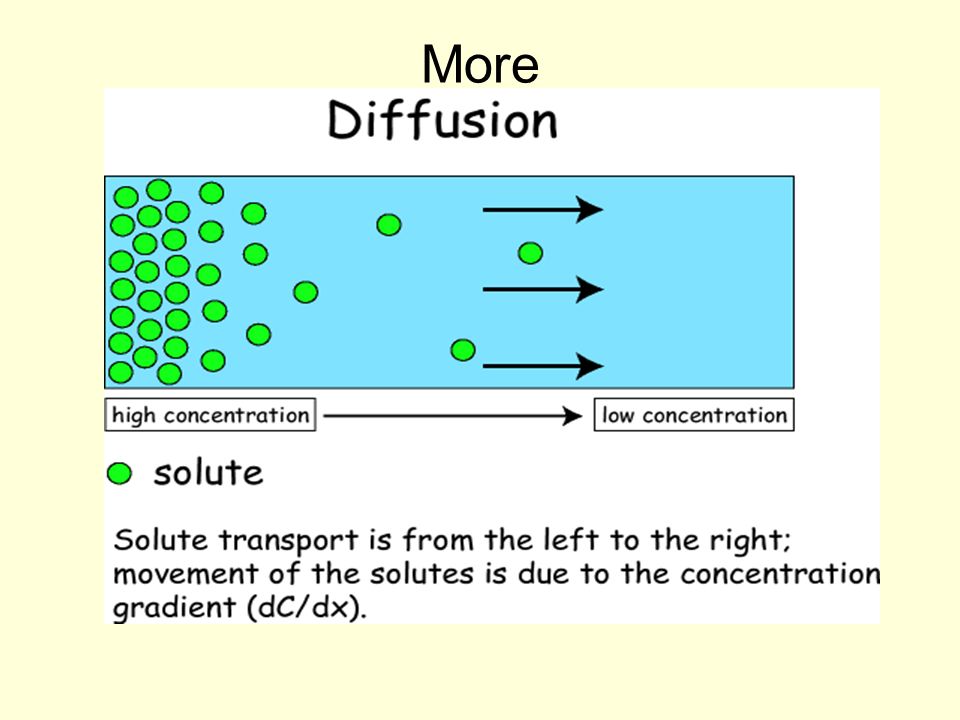 More

Diffusion

high concentration

low concentration

solute

Solute transport is from the left to the right; movement of the solutes is due to the concentration gradient (dC/dx).